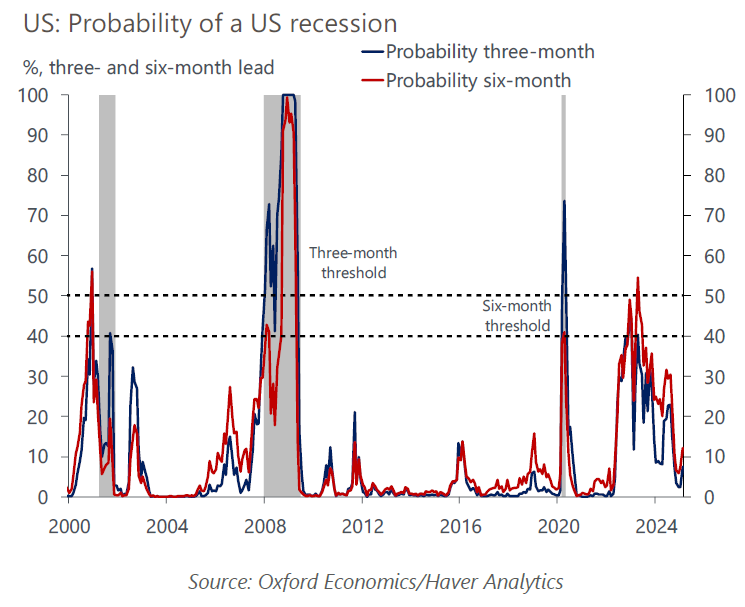 US: Probability of a US recession

%, three- and six-month lead

Probability three-month
Probability six-month

100
90
80
70
60
50
40
30
20
10
0

100
90
80
70
60
50
40
30
20
10
0

Three-month threshold

Six-month threshold

2000
2004
2008
2012
2016
2020
2024

Source: Oxford Economics/Haver Analytics